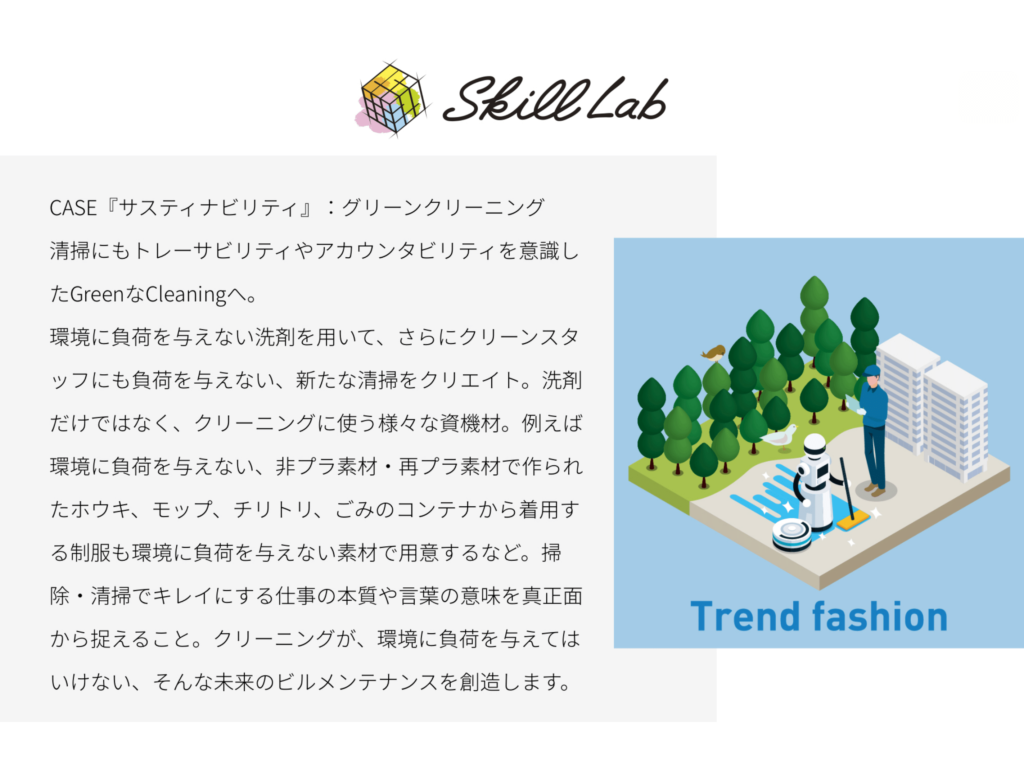 Skill Lab

CASE『サスティナビリティ』：グリーンクリーニング
清掃にもトレーサビリティやアカウンタビリティを意識したGreenなCleaningへ。
環境に負荷を与えない洗剤を用いて、さらにクリーンスタッフにも負荷を与えない、新たな清掃をクリエイト。洗剤だけではなく、クリーニングに使う様々な資機材。例えば環境に負荷を与えない、非プラ素材・再プラ素材で作られたホウキ、モップ、チリトリ、ごみのコンテナから着用する制服も環境に負荷を与えない素材で用意するなど。掃除・清掃でキレイにする仕事の本質や言葉の意味を真正面から捉えること。クリーニングが、環境に負荷を与えてはいけない、そんな未来のビルメンテナンスを創造します。

Trend fashion